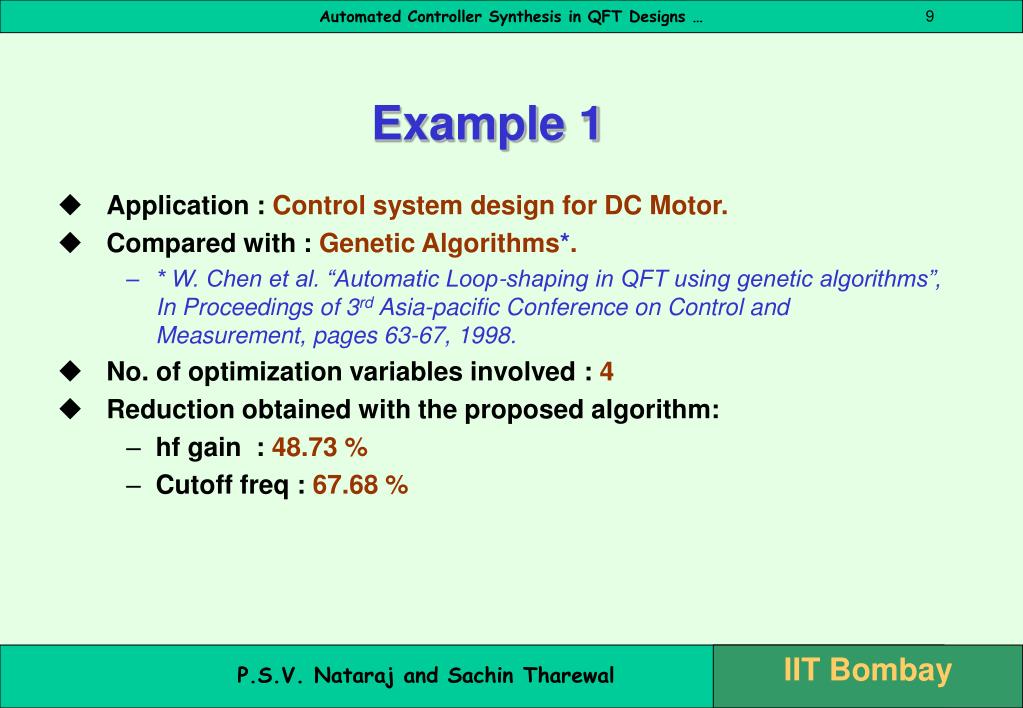 Automated Controller Synthesis in QFT Designs …

9

Example 1

◆ Application : Control system design for DC Motor.

◆ Compared with : Genetic Algorithms*.

– * W. Chen et al. “Automatic Loop-shaping in QFT using genetic algorithms”, In Proceedings of 3$^{rd}$ Asia-pacific Conference on Control and Measurement, pages 63-67, 1998.

◆ No. of optimization variables involved : 4

◆ Reduction obtained with the proposed algorithm:

– hf gain : 48.73 %

– Cutoff freq : 67.68 %

P.S.V. Nataraj and Sachin Tharewal

IIT Bombay